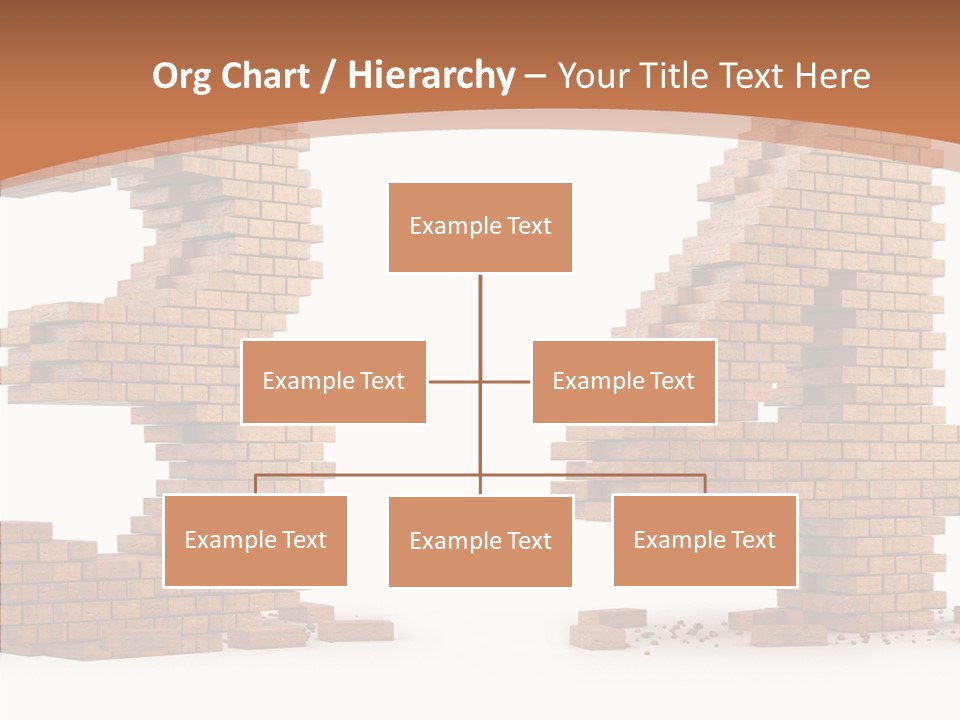 Org Chart / Hierarchy – Your Title Text Here

Example Text

Example Text

Example Text

Example Text

Example Text

Example Text